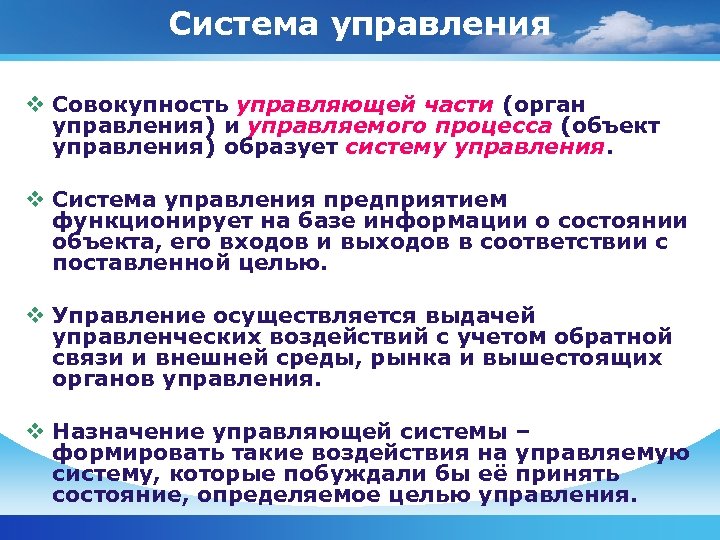 Система управления

❖ Совокупность управляющей части (орган управления) и управляемого процесса (объект управления) образует систему управления.

❖ Система управления предприятием функционирует на базе информации о состоянии объекта, его входов и выходов в соответствии с поставленной целью.

❖ Управление осуществляется выдачей управленческих воздействий с учетом обратной связи и внешней среды, рынка и вышестоящих органов управления.

❖ Назначение управляющей системы – формировать такие воздействия на управляемую систему, которые побуждали бы её принять состояние, определяемое целью управления.